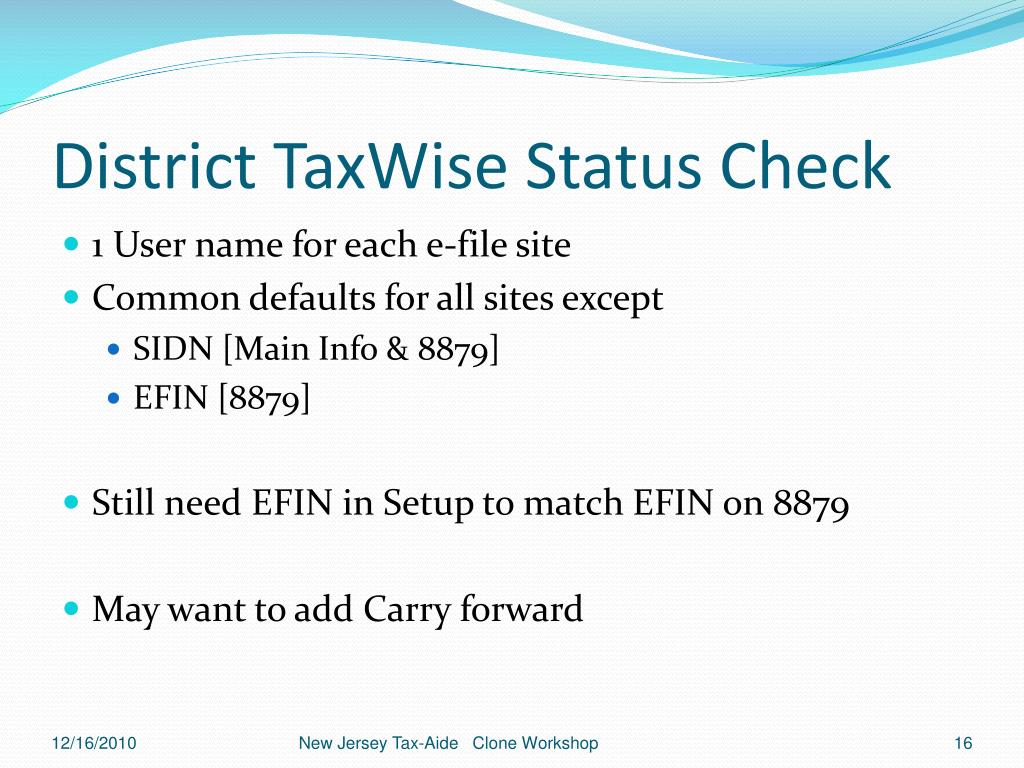 District TaxWise Status Check

- 1 User name for each e-file site
- Common defaults for all sites except
  - SIDN [Main Info & 8879]
  - EFIN [8879]

- Still need EFIN in Setup to match EFIN on 8879

- May want to add Carry forward

12/16/2010 New Jersey Tax-Aide Clone Workshop 16